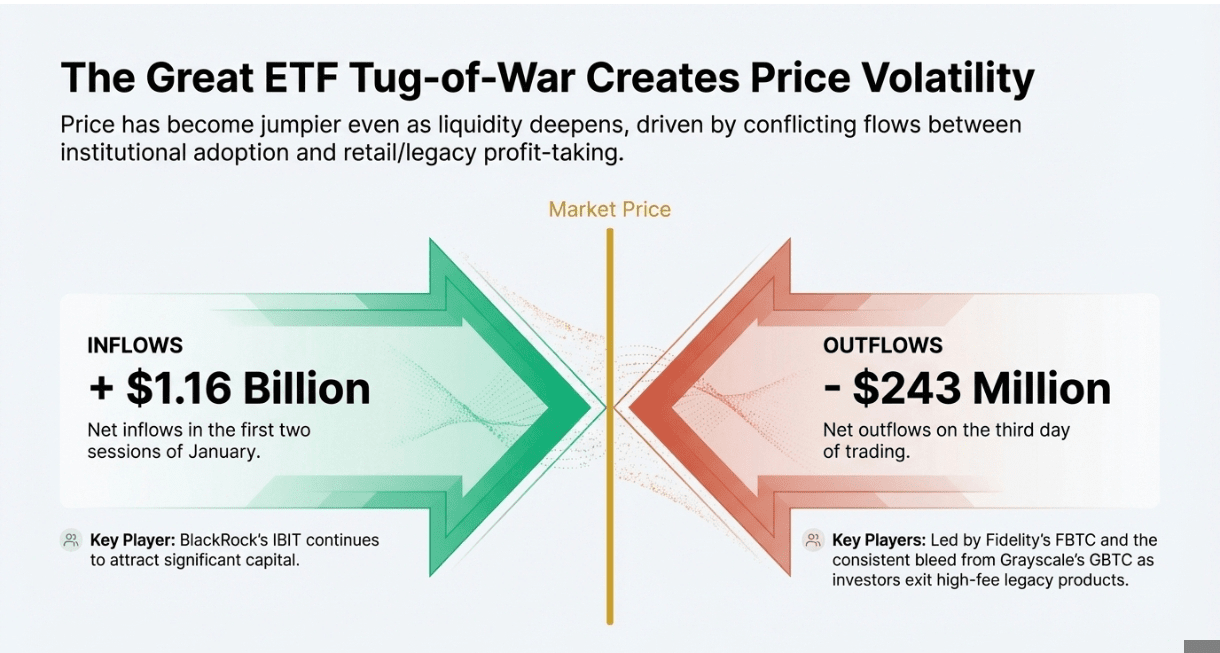 The Great ETF Tug-of-War Creates Price Volatility

Price has become jumpier even as liquidity deepens, driven by conflicting flows between institutional adoption and retail/legacy profit-taking.

Market Price

INFLOWS
+ $1.16 Billion
Net inflows in the first two sessions of January.

Key Player: BlackRock's IBIT continues to attract significant capital.

OUTFLOWS
- $243 Million
Net outflows on the third day of trading.

Key Players: Led by Fidelity's FBTC and the consistent bleed from Grayscale's GBTC as investors exit high-fee legacy products.